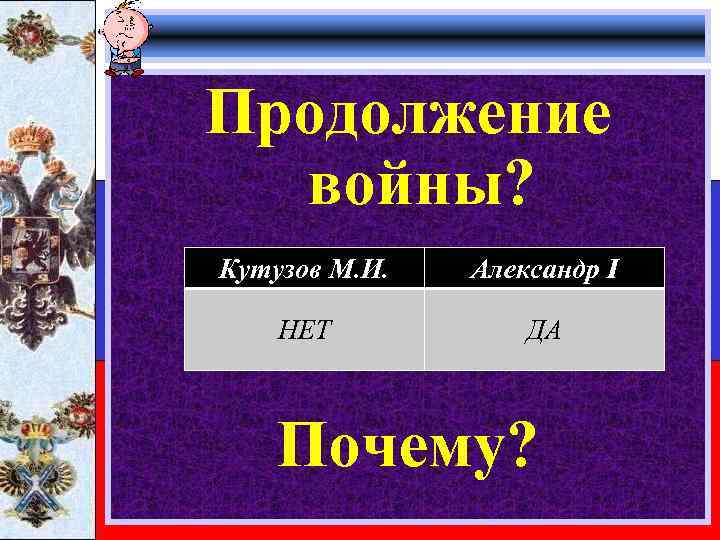 Продолжение войны?

| Кутузов М.И. | Александр I |
|---|---|
| НЕТ | ДА |

Почему?